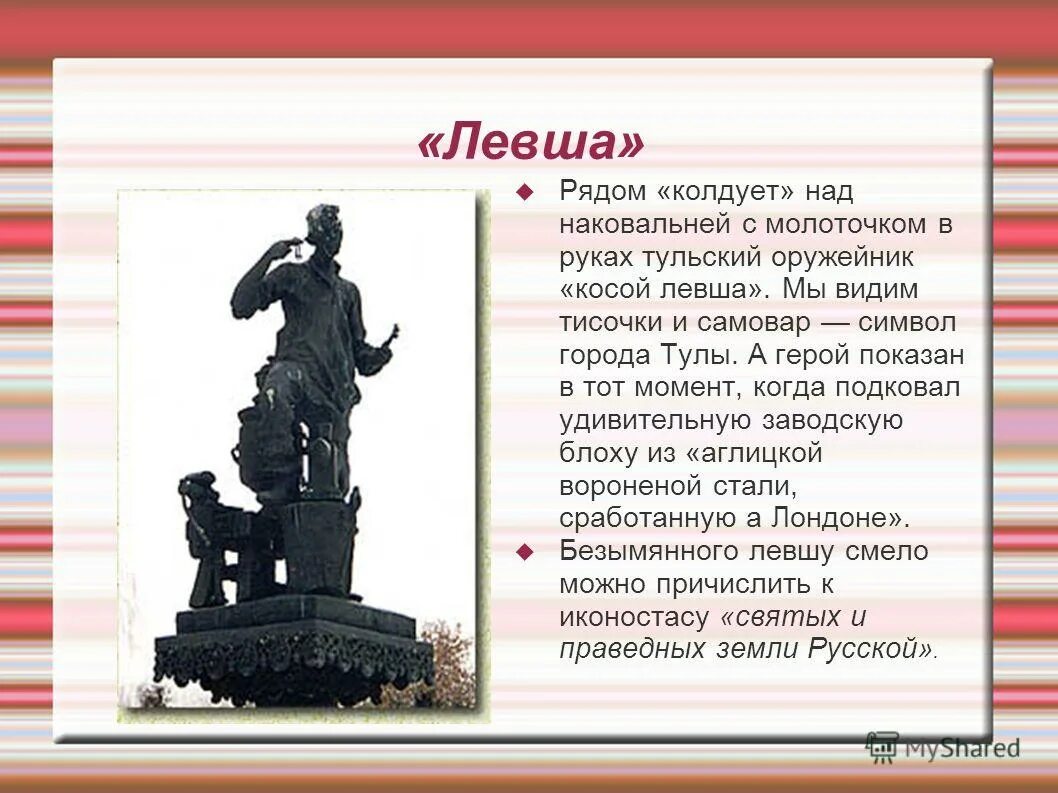 «Левша»

Рядом «колдует» над наковальней с молоточком в руках тульский оружейник «косой левша». Мы видим тисочки и самовар — символ города Тулы. А герой показан в тот момент, когда подковал удивительную заводскую блоху из «аглицкой вороненой стали, сработанную а Лондоне».

Безымянного левшу смело можно причислить к иконостасу «святых и праведных земли Русской».

MyShared